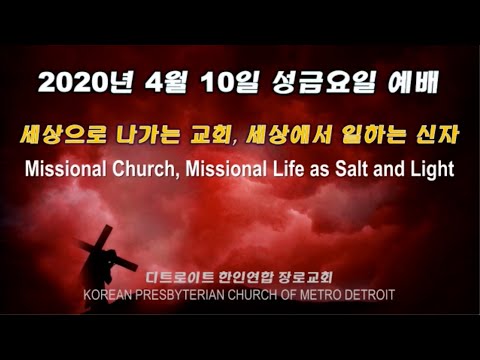 2020년 4월 10일 성금요일 예배

세상으로 나가는 교회, 세상에서 일하는 신자

Missional Church, Missional Life as Salt and Light

디트로이트 한인연합 장로교회

KOREAN PRESBYTERIAN CHURCH OF METRO DETROIT